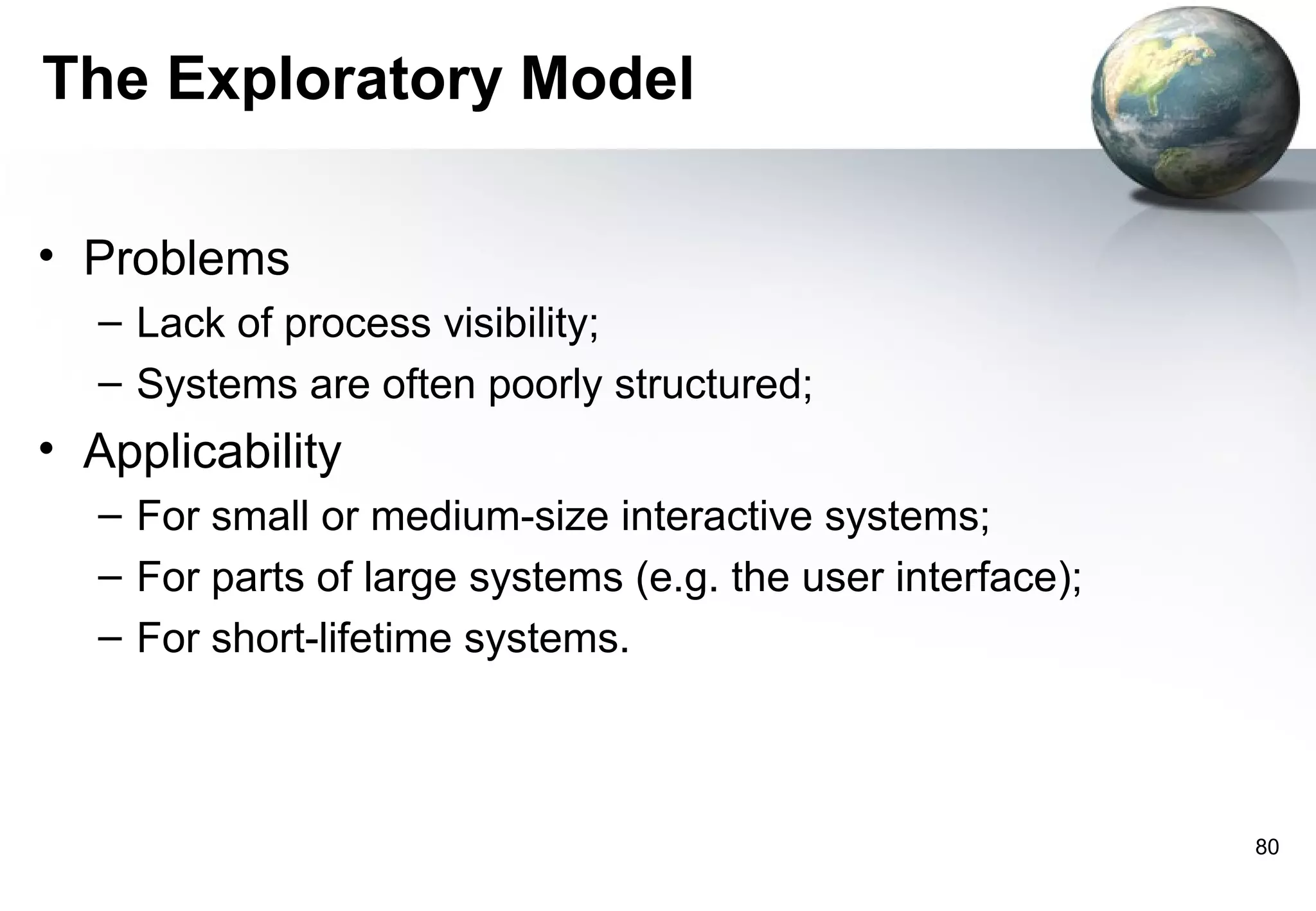 The Exploratory Model

• Problems
– Lack of process visibility;
– Systems are often poorly structured;
• Applicability
– For small or medium-size interactive systems;
– For parts of large systems (e.g. the user interface);
– For short-lifetime systems.

80